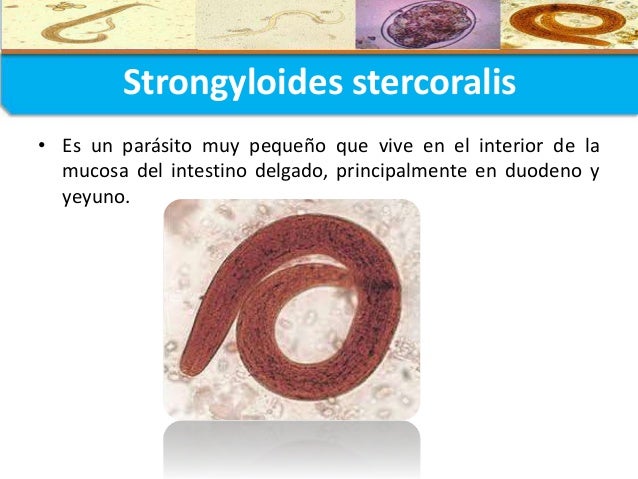 Strongyloides stercoralis

• Es un parásito muy pequeño que vive en el interior de la mucosa del intestino delgado, principalmente en duodeno y yeyuno.